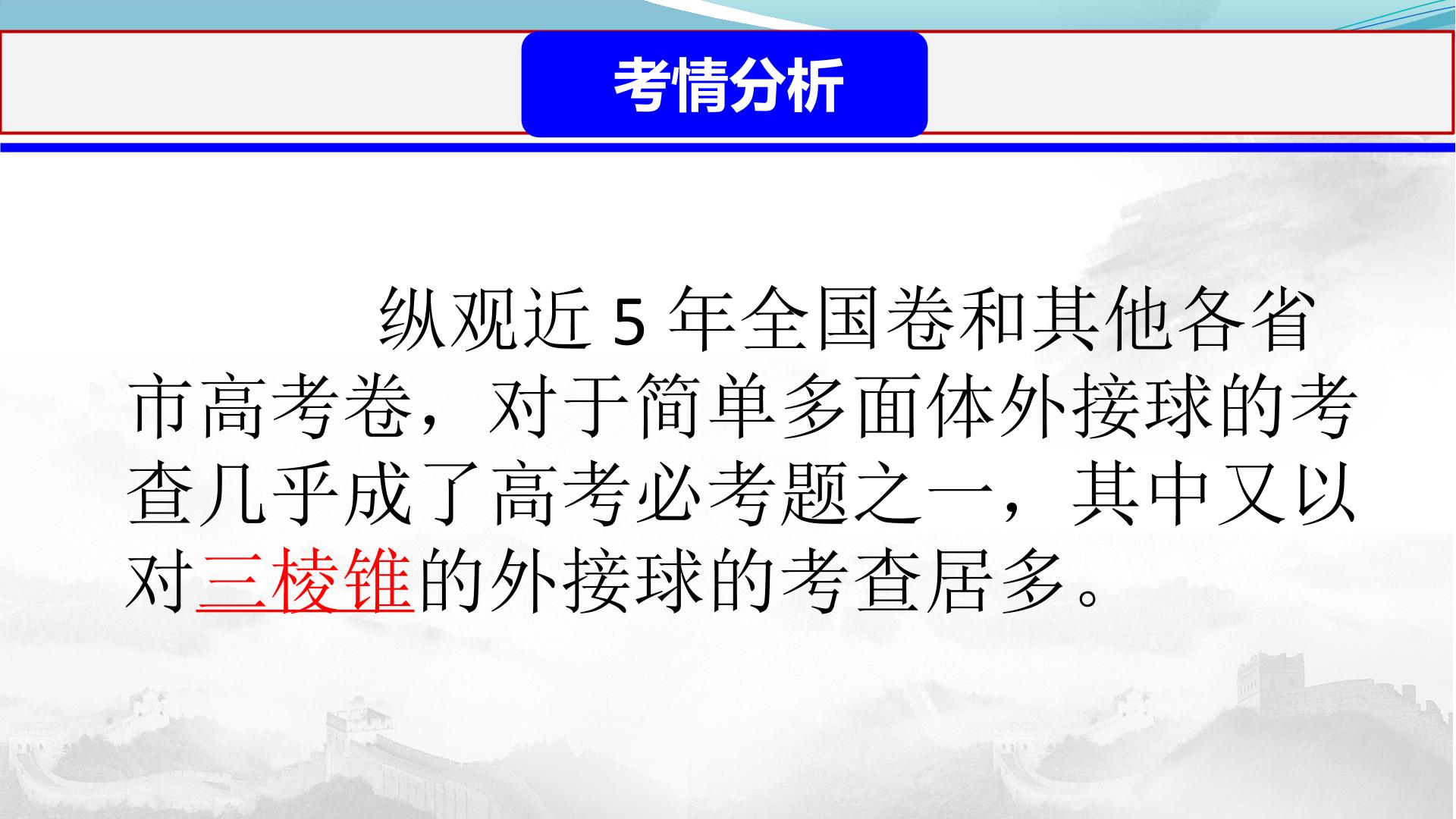 考情分析

纵观近 5 年全国卷和其他各省市高考卷，对于简单多面体外接球的考查几乎成了高考必考题之一，其中又以对三棱锥的外接球的考查居多。